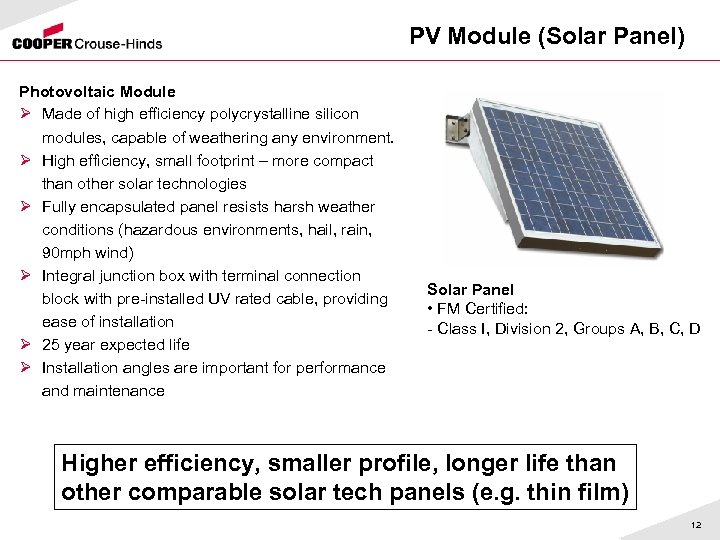 COOPER Crouse-Hinds

PV Module (Solar Panel)

Photovoltaic Module

➢ Made of high efficiency polycrystalline silicon modules, capable of weathering any environment.
➢ High efficiency, small footprint – more compact than other solar technologies
➢ Fully encapsulated panel resists harsh weather conditions (hazardous environments, hail, rain, 90mph wind)
➢ Integral junction box with terminal connection block with pre-installed UV rated cable, providing ease of installation
➢ 25 year expected life
➢ Installation angles are important for performance and maintenance

Solar Panel
• FM Certified:
- Class I, Division 2, Groups A, B, C, D

Higher efficiency, smaller profile, longer life than other comparable solar tech panels (e.g. thin film)

12